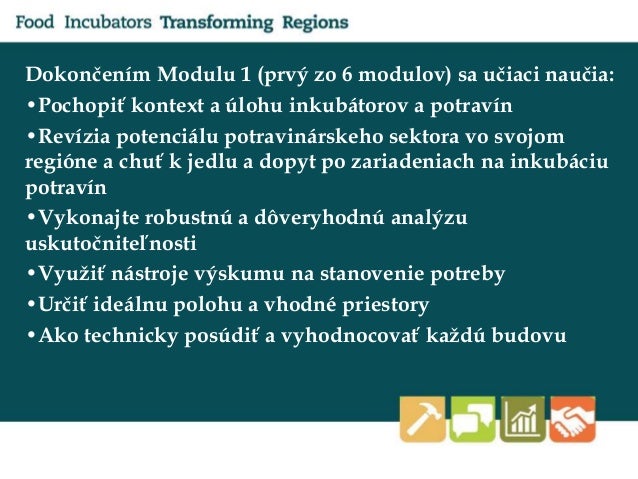 Food Incubators Transforming Regions

Dokončením Modulu 1 (prvý zo 6 modulov) sa učiaci naučia:
•Pochopiť kontext a úlohu inkubátorov a potravín
•Revízia potenciálu potravinárskeho sektora vo svojom regióne a chuť k jedlu a dopyt po zariadeniach na inkubáciu potravín
•Vykonajte robustnú a dôveryhodnú analýzu uskutočniteľnosti
•Využiť nástroje výskumu na stanovenie potreby
•Určiť ideálnu polohu a vhodné priestory
•Ako technicky posúdiť a vyhodnocovať každú budovu